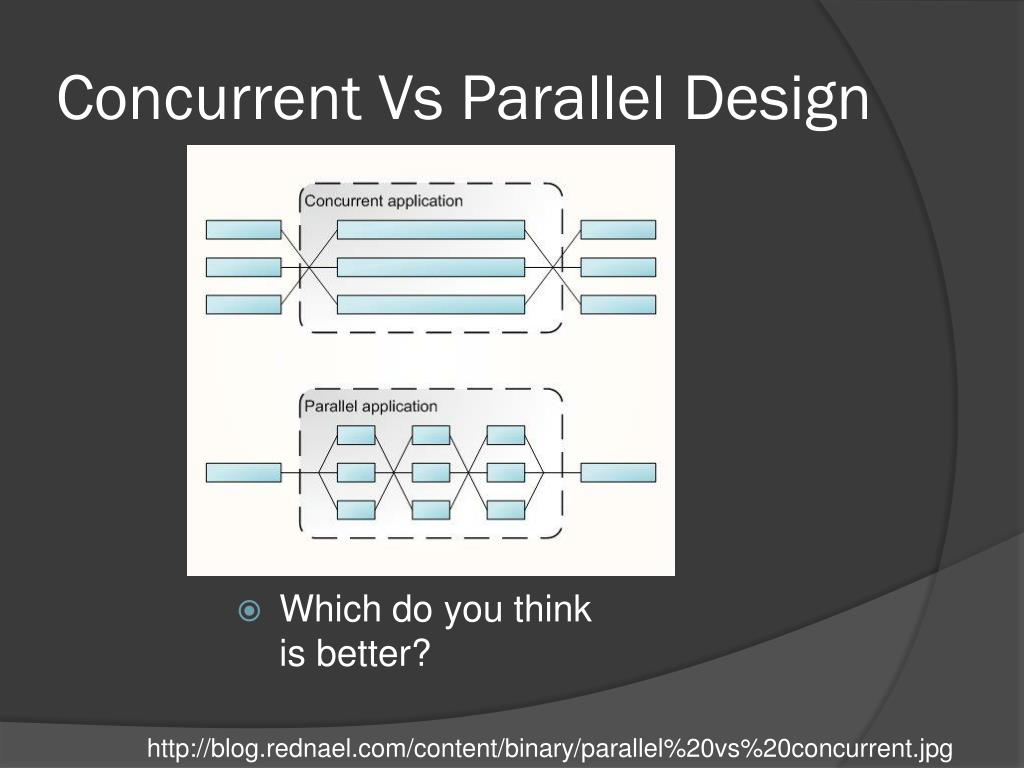 Concurrent Vs Parallel Design

Concurrent application

Parallel application

Which do you think is better?

http://blog.rednael.com/content/binary/parallel%20vs%20concurrent.jpg